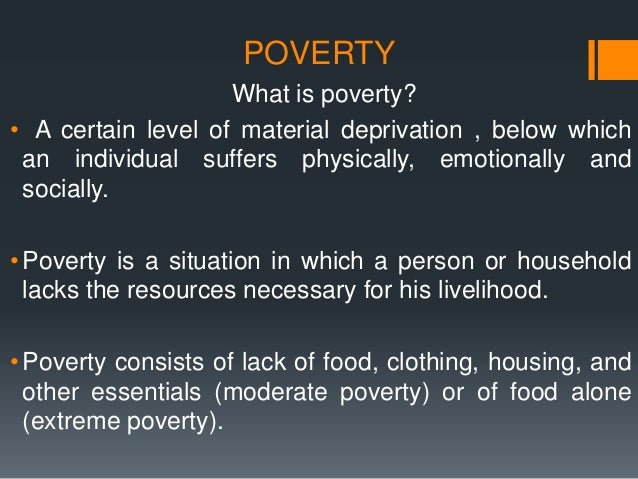 POVERTY

What is poverty?

• A certain level of material deprivation , below which an individual suffers physically, emotionally and socially.

• Poverty is a situation in which a person or household lacks the resources necessary for his livelihood.

• Poverty consists of lack of food, clothing, housing, and other essentials (moderate poverty) or of food alone (extreme poverty).